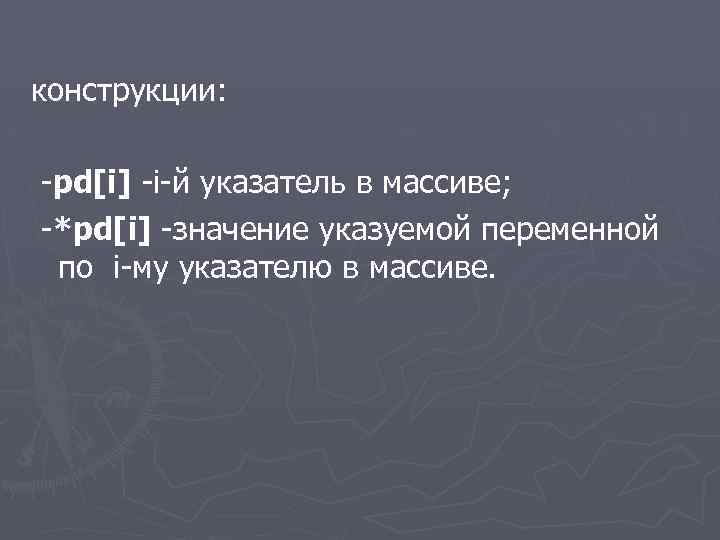 конструкции:

-pd[i] -i-й указатель в массиве;
-*pd[i] -значение указуемой переменной по i-му указателю в массиве.